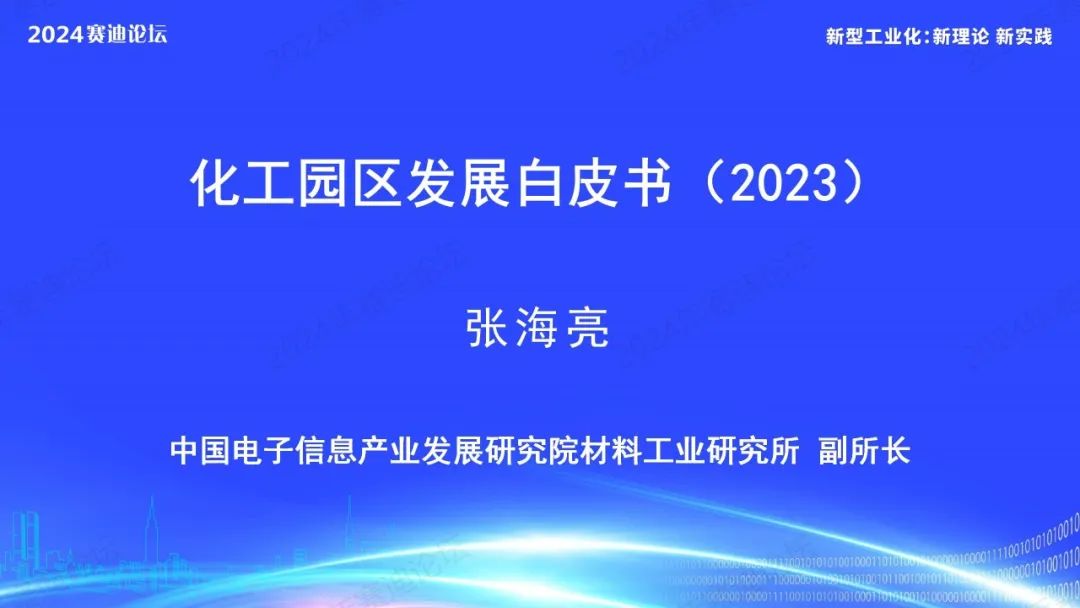 2024赛迪论坛

新型工业化:新理论 新实践

化工园区发展白皮书（2023）

张海亮

中国电子信息产业发展研究院材料工业研究所 副所长